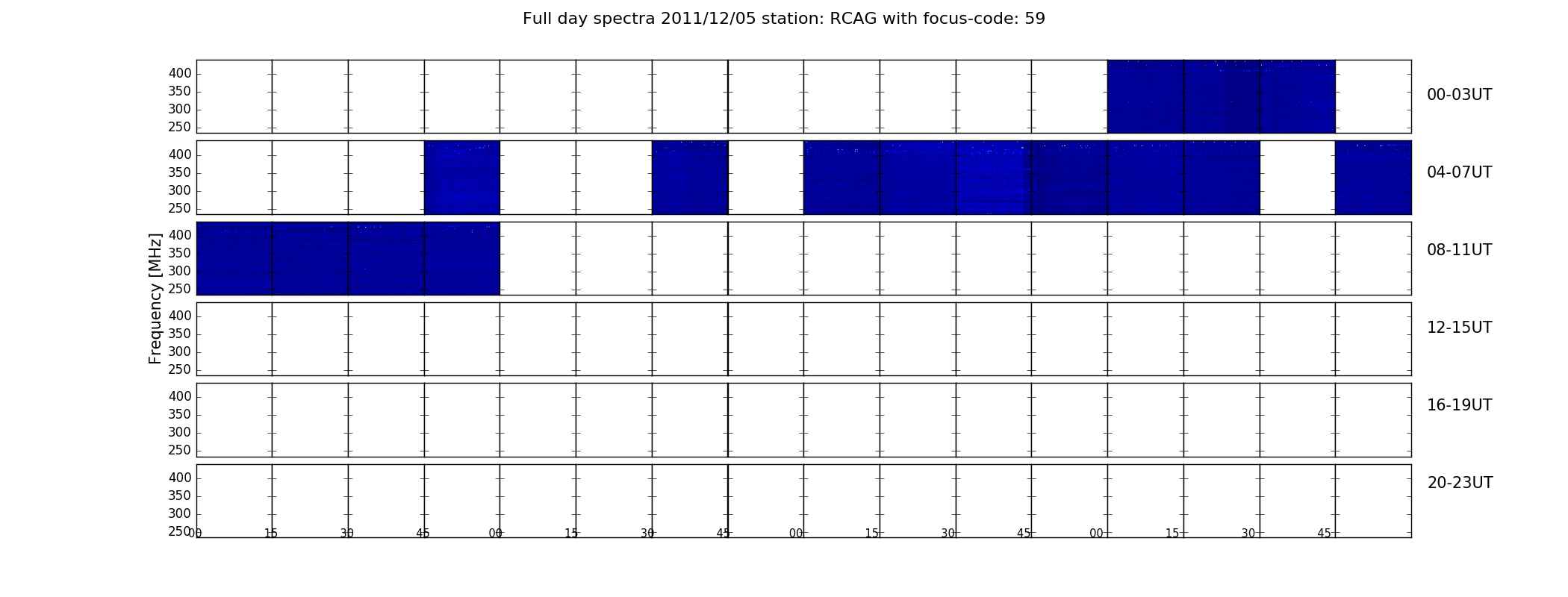 Full day spectra 2011/12/05 station: RCAG with focus-code: 59

Frequency [MHz]

400
350
300
250
00-03UT

400
350
300
250
04-07UT

400
350
300
250
08-11UT

400
350
300
250
12-15UT

400
350
300
250
16-19UT

400
350
300
250
20-23UT

00 15 30 45 00 15 30 45 00 15 30 45 00 15 30 45